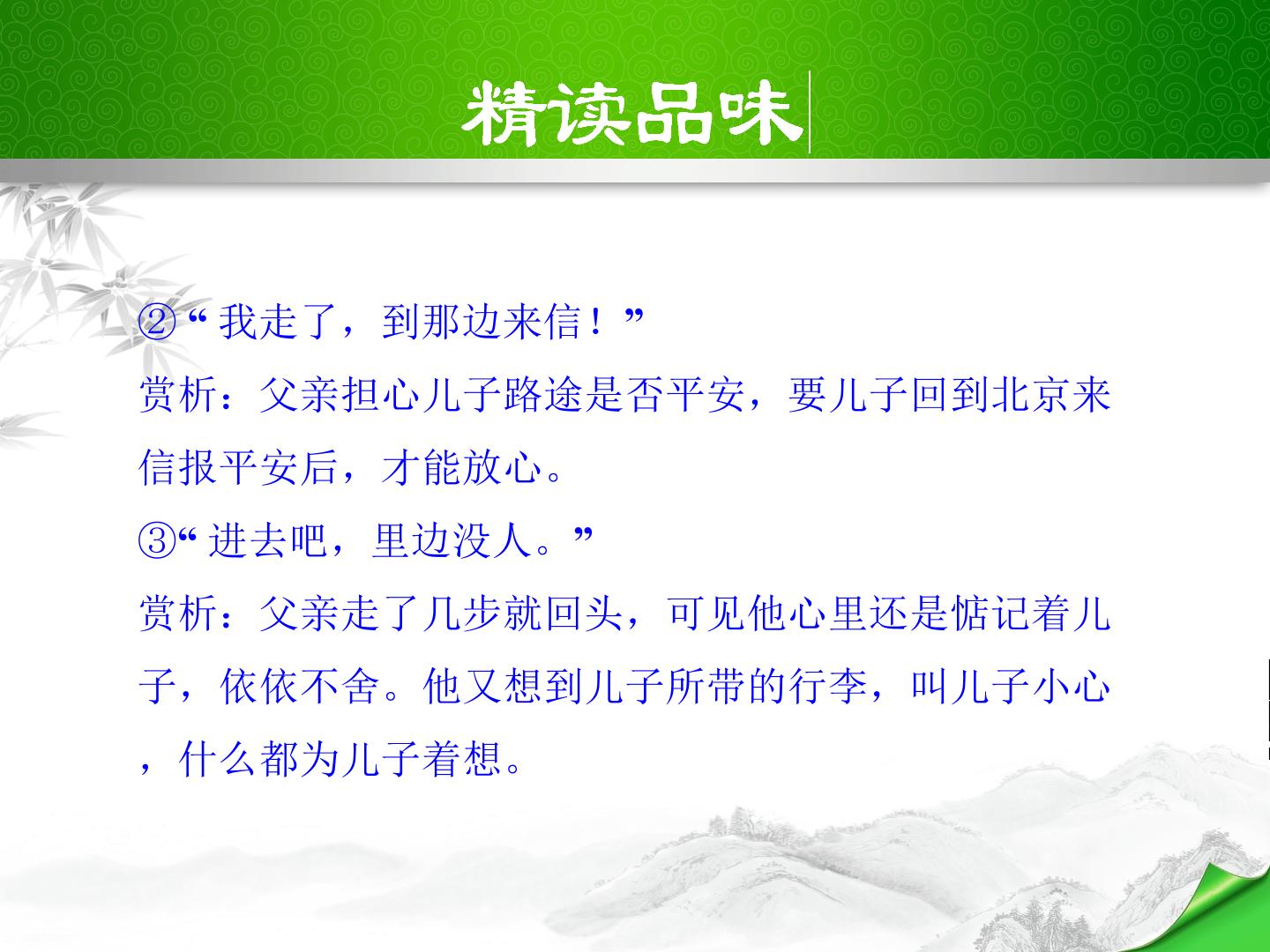 精读品味

②“我走了，到那边来信！”

赏析：父亲担心儿子路途是否平安，要儿子回到北京来信报平安后，才能放心。

③“进去吧，里边没人。”

赏析：父亲走了几步就回头，可见他心里还是惦记着儿子，依依不舍。他又想到儿子所带的行李，叫儿子小心，什么都为儿子着想。